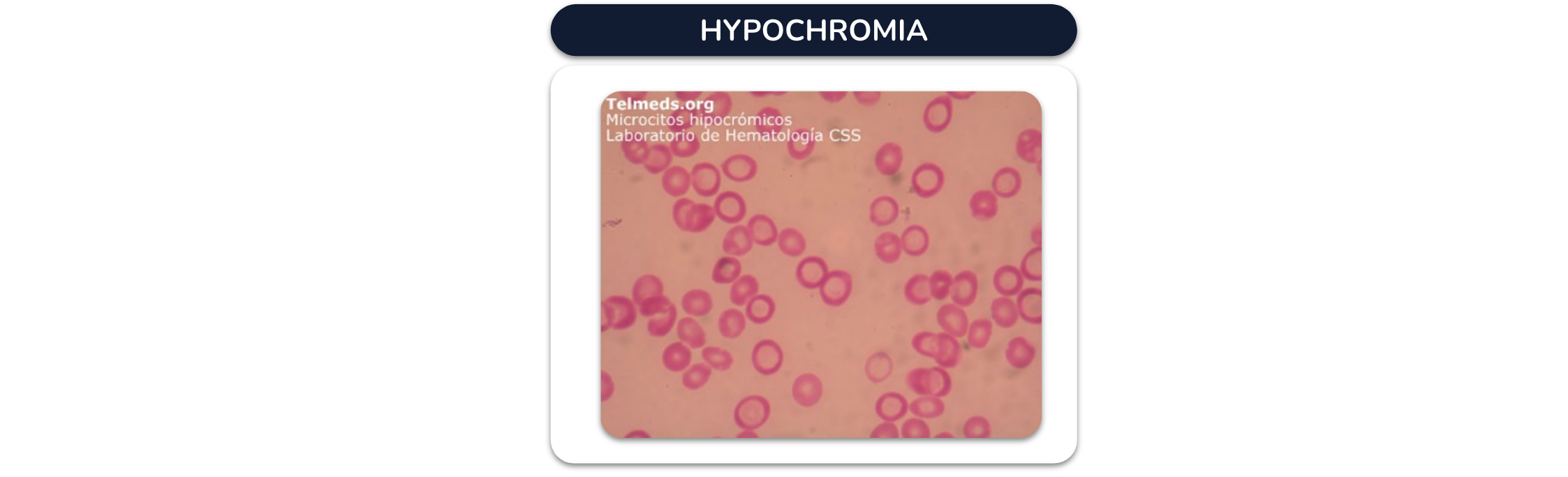 HYPOCHROMIA

Telmeds.org
Microcitos hipocrómicos
Laboratorio de Hematología CSS